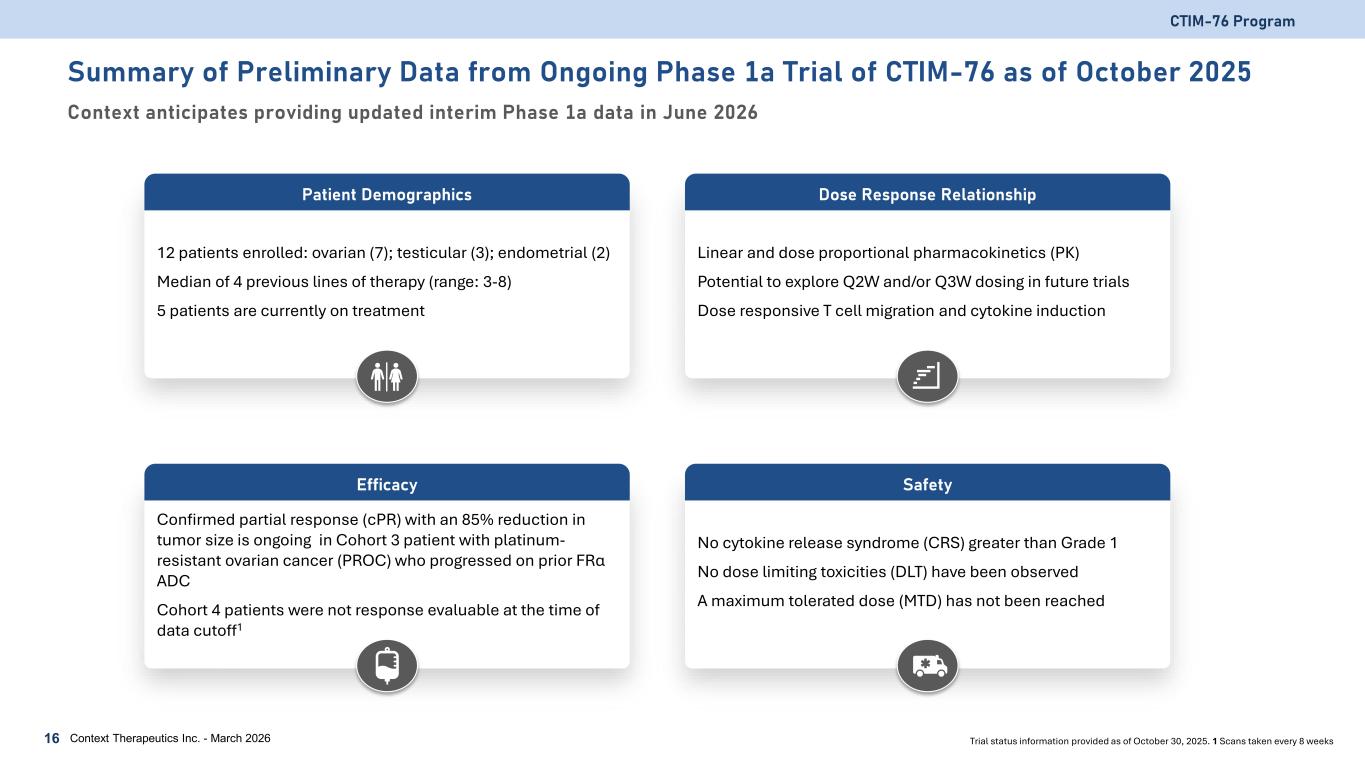 CTIM-76 Program

Summary of Preliminary Data from Ongoing Phase 1a Trial of CTIM-76 as of October 2025

Context anticipates providing updated interim Phase 1a data in June 2026

Patient Demographics

12 patients enrolled: ovarian (7); testicular (3); endometrial (2)

Median of 4 previous lines of therapy (range: 3-8)

5 patients are currently on treatment

Dose Response Relationship

Linear and dose proportional pharmacokinetics (PK)

Potential to explore Q2W and/or Q3W dosing in future trials

Dose responsive T cell migration and cytokine induction

Efficacy

Confirmed partial response (cPR) with an 85% reduction in tumor size is ongoing in Cohort 3 patient with platinum-resistant ovarian cancer (PROC) who progressed on prior FRα ADC

Cohort 4 patients were not response evaluable at the time of data cutoff$^1$

Safety

No cytokine release syndrome (CRS) greater than Grade 1

No dose limiting toxicities (DLT) have been observed

A maximum tolerated dose (MTD) has not been reached

16 Context Therapeutics Inc. - March 2026

Trial status information provided as of October 30, 2025. 1 Scans taken every 8 weeks